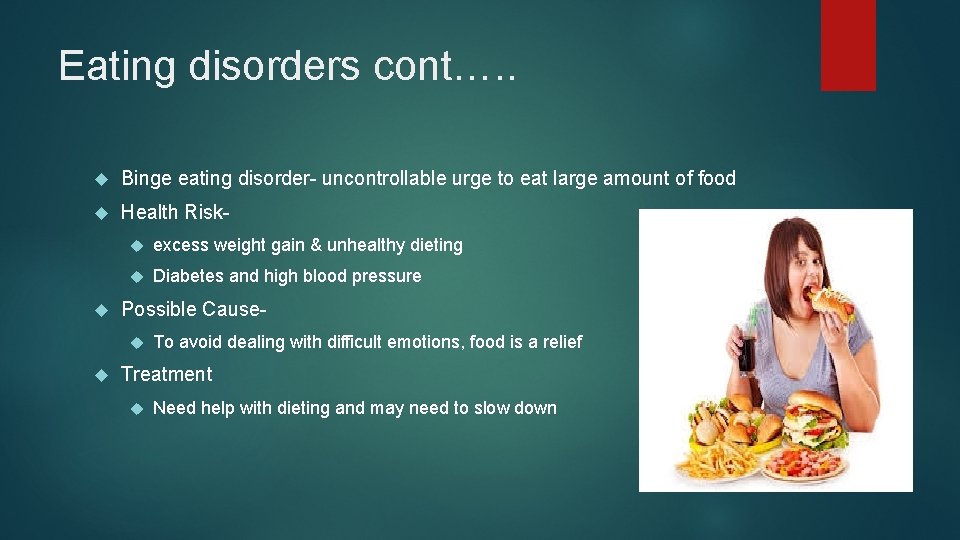 Eating disorders cont…..

Binge eating disorder- uncontrollable urge to eat large amount of food

Health Risk-

excess weight gain & unhealthy dieting

Diabetes and high blood pressure

Possible Cause-

To avoid dealing with difficult emotions, food is a relief

Treatment

Need help with dieting and may need to slow down